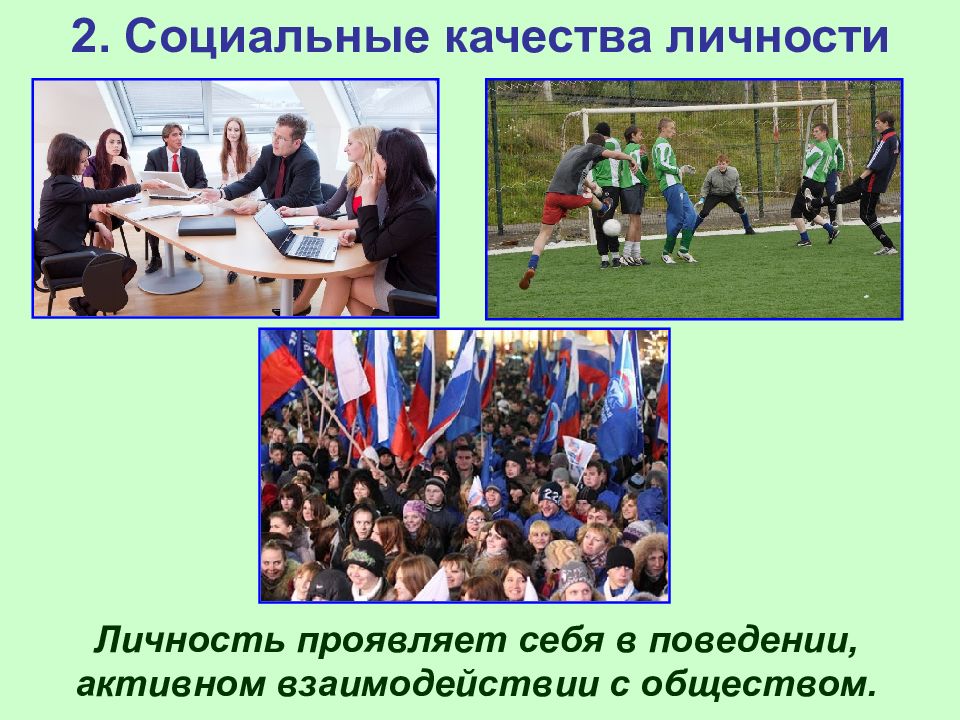 2. Социальные качества личности

Личность проявляет себя в поведении, активном взаимодействии с обществом.